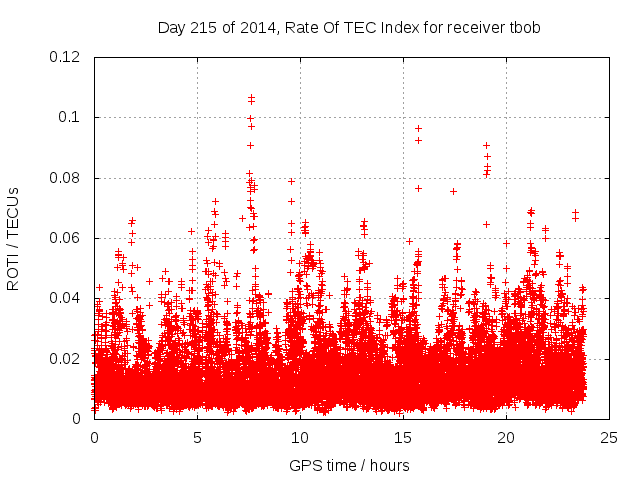 Day 215 of 2014, Rate Of TEC Index for receiver tbob

ROTI / TECUs

0.12
0.1
0.08
0.06
0.04
0.02
0

0
5
10
15
20
25

GPS time / hours